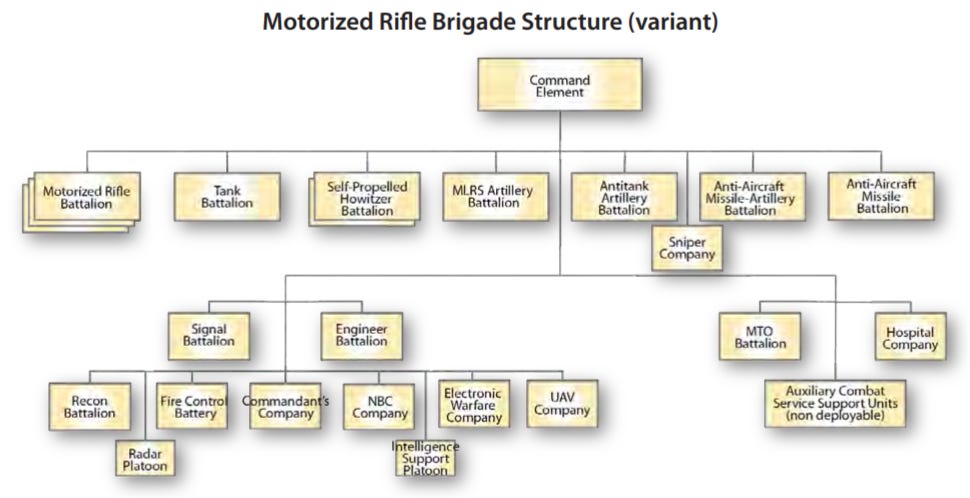 Motorized Rifle Brigade Structure (variant)

Command Element

Motorized Rifle Battalion

Tank Battalion

Self-Propelled Howitzer Battalion

MLRS Artillery Battalion

Antitank Artillery Battalion

Anti-Aircraft Missile-Artillery Battalion

Anti-Aircraft Missile Battalion

Sniper Company

Signal Battalion

Engineer Battalion

MTO Battalion

Hospital Company

Recon Battalion

Fire Control Battery

Commandant's Company

NBC Company

Electronic Warfare Company

UAV Company

Auxiliary Combat Service Support Units (non deployable)

Radar Platoon

Intelligence Support Platoon